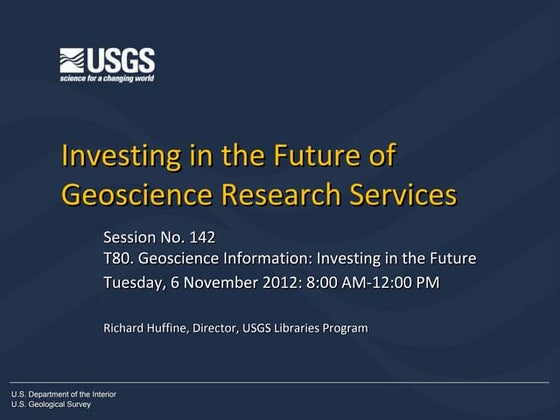 USGS
science for a changing world

Investing in the Future of Geoscience Research Services

Session No. 142
T80. Geoscience Information: Investing in the Future
Tuesday, 6 November 2012: 8:00 AM-12:00 PM

Richard Huffine, Director, USGS Libraries Program

U.S. Department of the Interior
U.S. Geological Survey